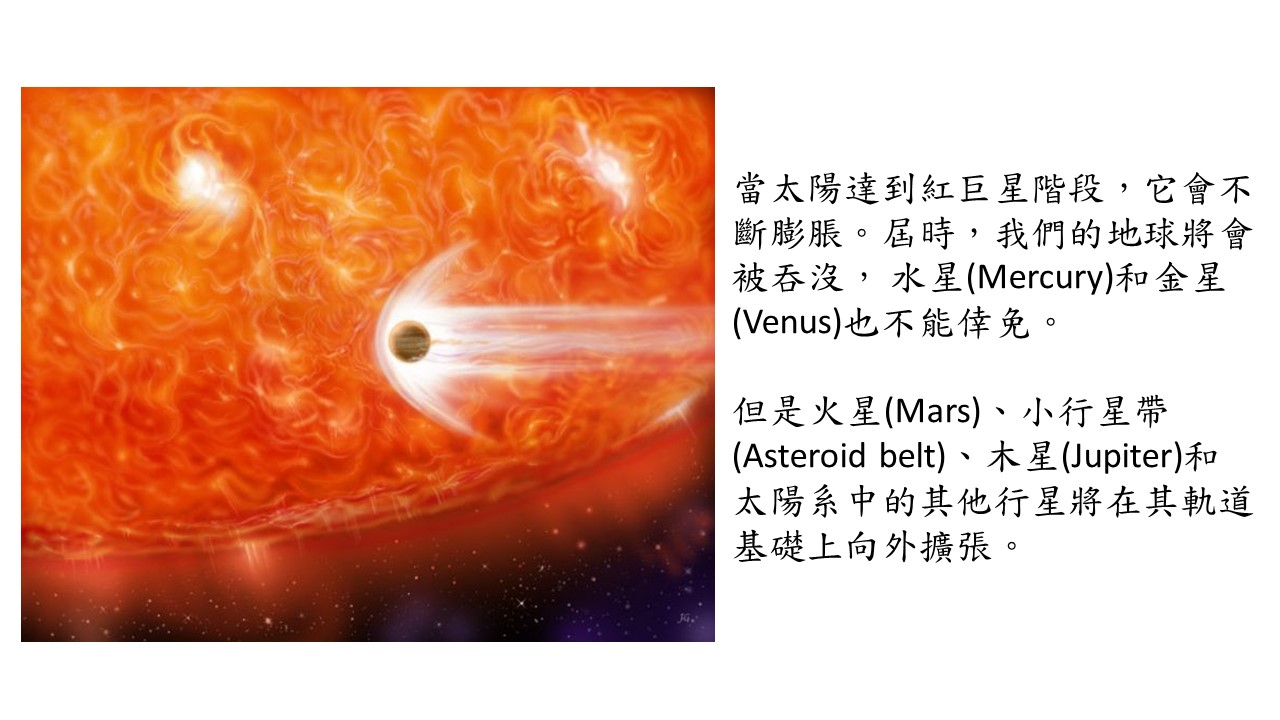 當太陽達到紅巨星階段，它會不斷膨脹。屆時，我們的地球將會被吞沒， 水星(Mercury)和金星(Venus)也不能倖免。

但是火星(Mars)、小行星帶(Asteroid belt)、木星(Jupiter)和太陽系中的其他行星將在其軌道基礎上向外擴張。